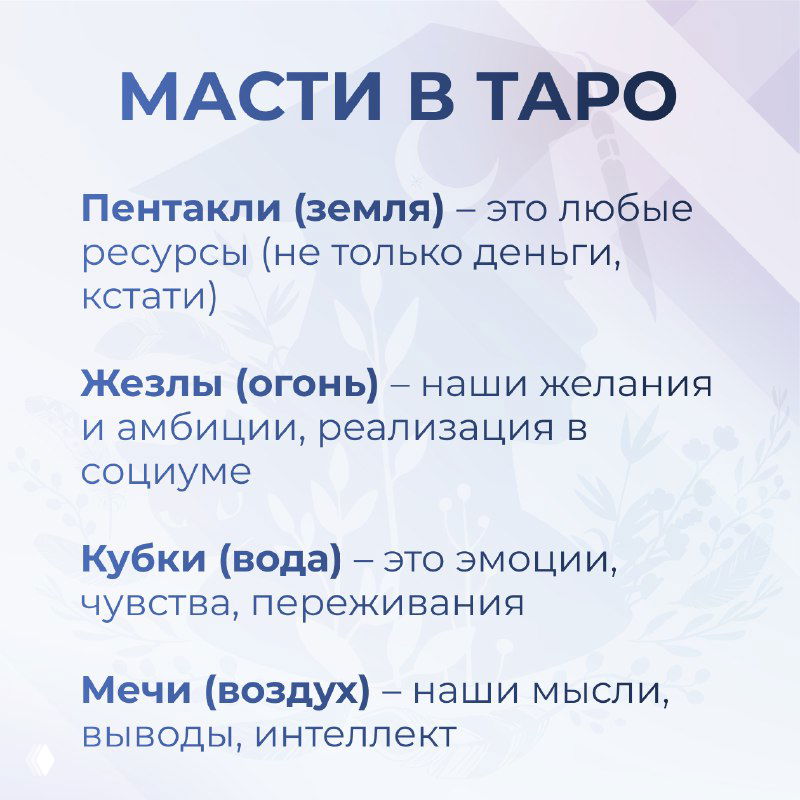 МАСТИ В ТАРО

Пентакли (земля) – это любые ресурсы (не только деньги, кстати)

Жезлы (огонь) – наши желания и амбиции, реализация в социуме

Кубки (вода) – это эмоции, чувства, переживания

Мечи (воздух) – наши мысли, выводы, интеллект